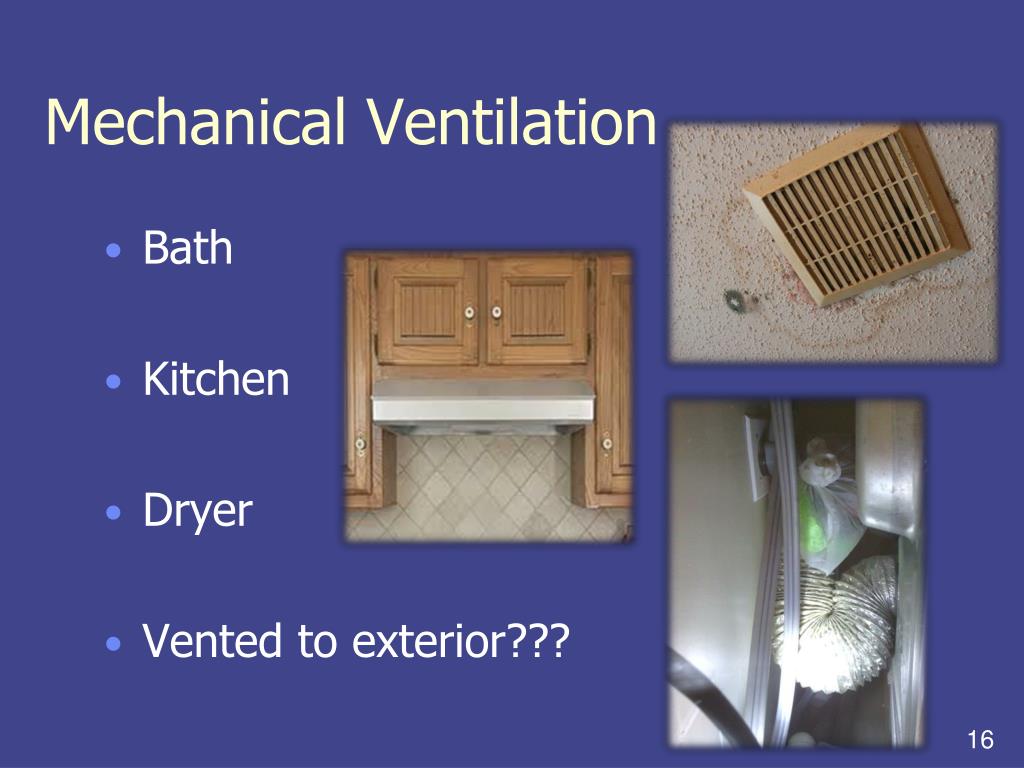 Mechanical Ventilation

• Bath

• Kitchen

• Dryer

• Vented to exterior???

16